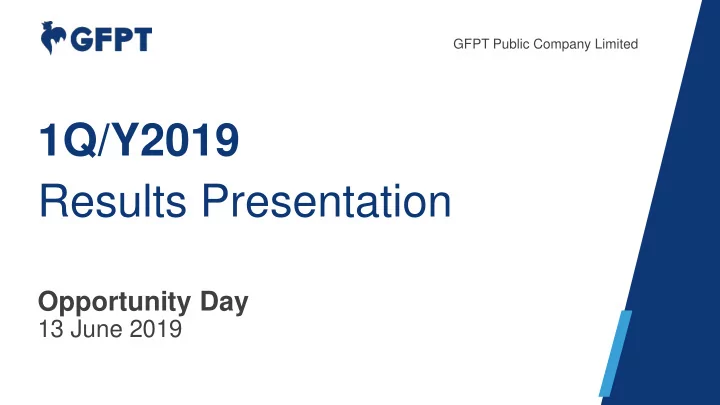 GFPT

GFPT Public Company Limited

1Q/Y2019

Results Presentation

Opportunity Day
13 June 2019